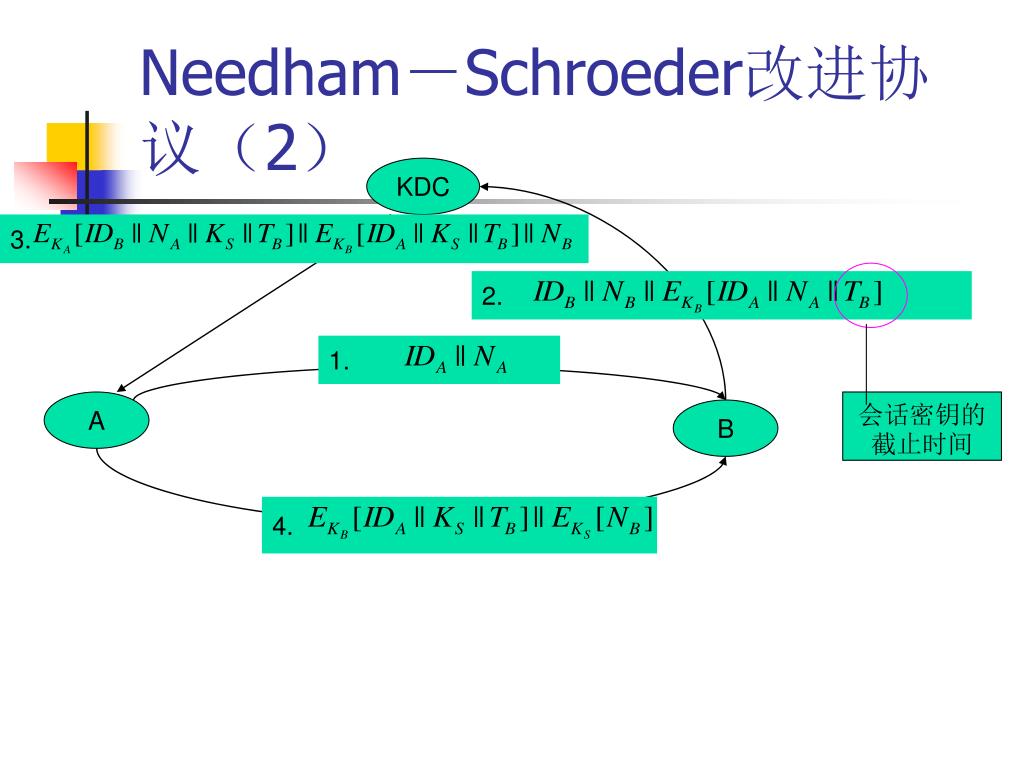 Needham－Schroeder改进协议（2）

KDC

3. $E_{K_A}[ID_B \| N_A \| K_S \| T_B] \| E_{K_B}[ID_A \| K_S \| T_B] \| N_B$

2. $ID_B \| N_B \| E_{K_B}[ID_A \| N_A \| T_B]$

1. $ID_A \| N_A$

A

B

会话密钥的截止时间

4. $E_{K_B}[ID_A \| K_S \| T_B] \| E_{K_S}[N_B]$